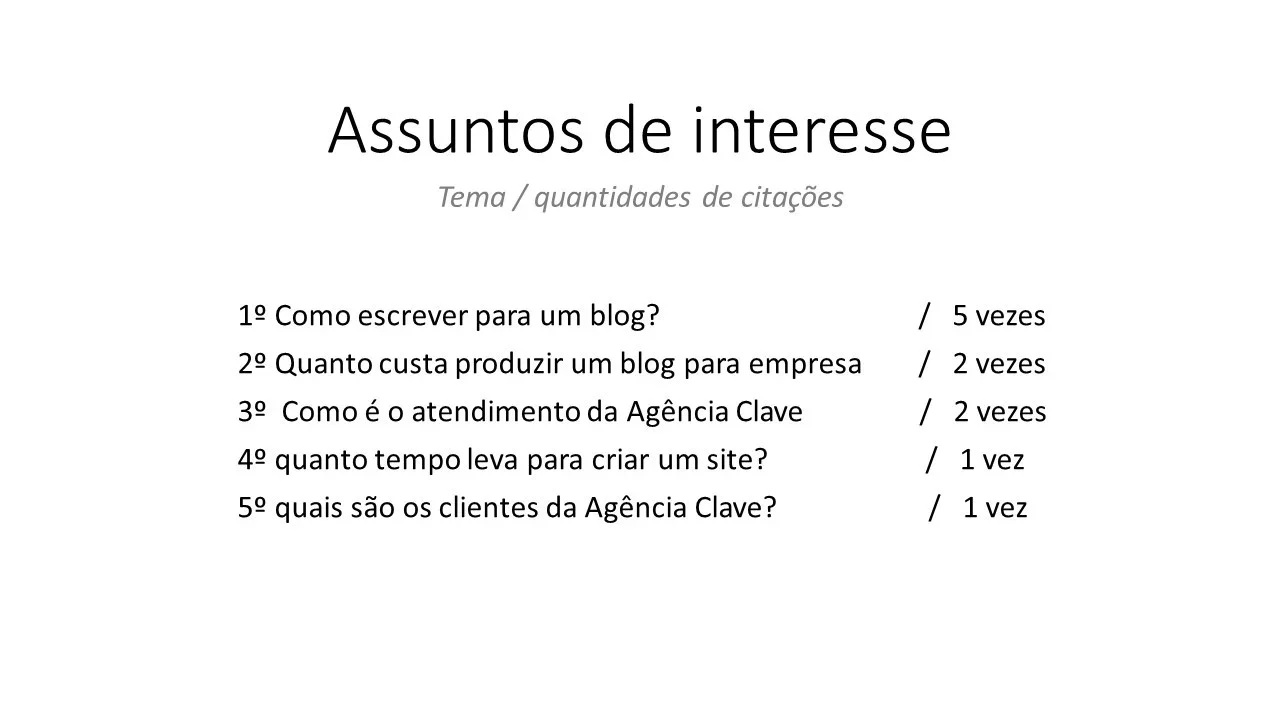 Assuntos de interesse

Tema / quantidades de citações

1º Como escrever para um blog? / 5 vezes

2º Quanto custa produzir um blog para empresa / 2 vezes

3º Como é o atendimento da Agência Clave / 2 vezes

4º quanto tempo leva para criar um site? / 1 vez

5º quais são os clientes da Agência Clave? / 1 vez